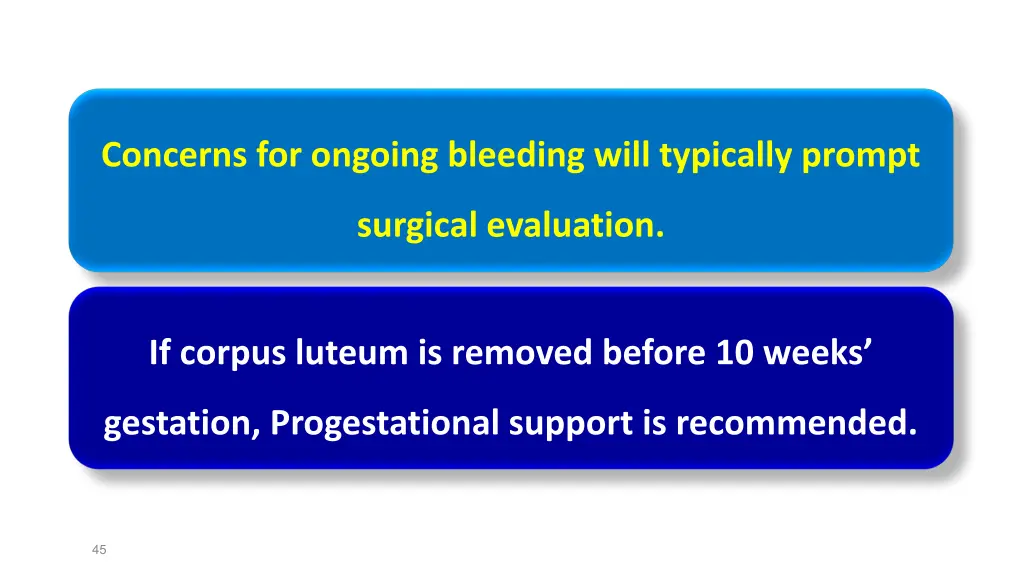 Concerns for ongoing bleeding will typically prompt surgical evaluation.

If corpus luteum is removed before 10 weeks' gestation, Progestational support is recommended.

45